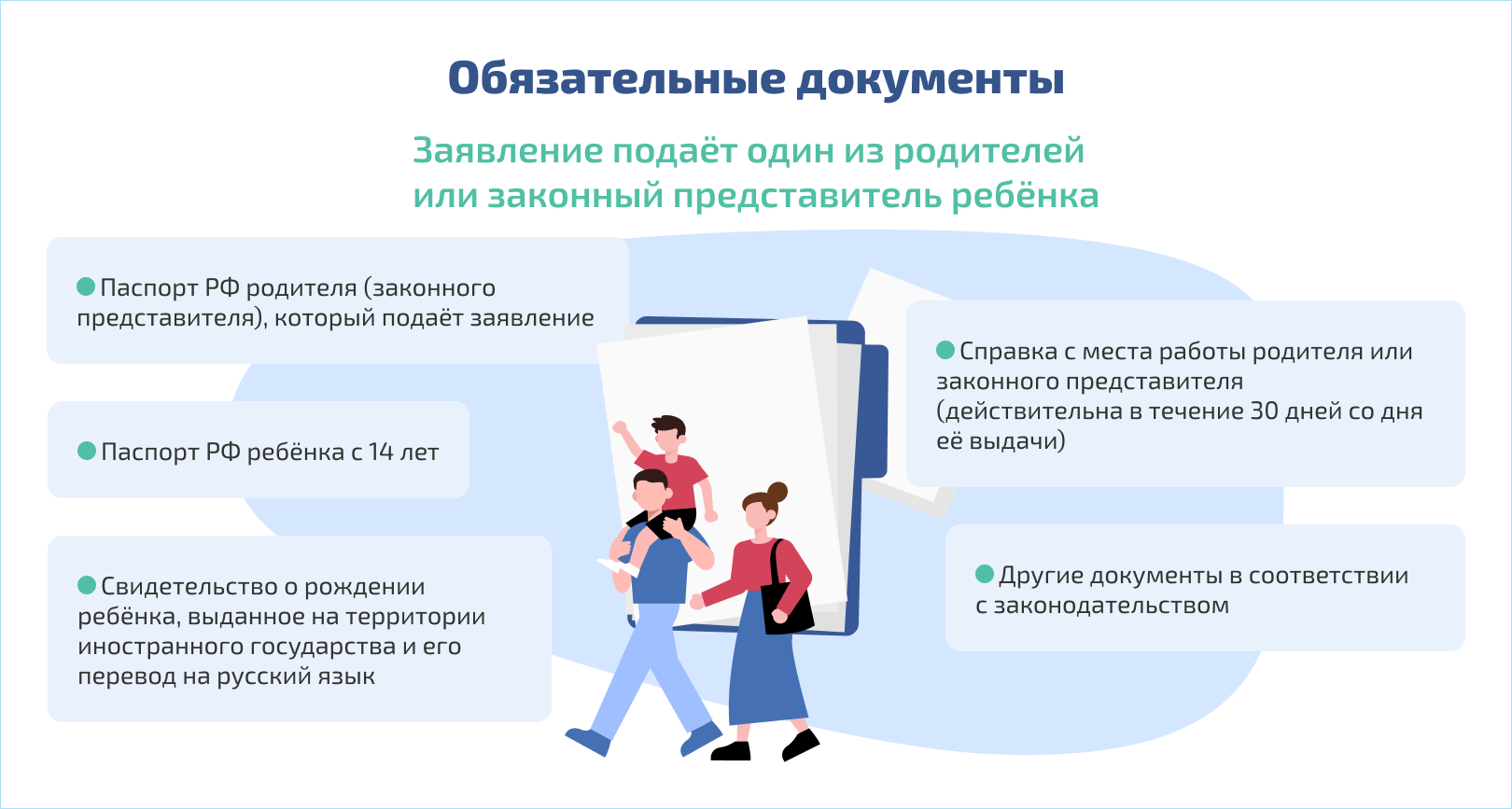 Обязательные документы

Заявление подаёт один из родителей или законный представитель ребёнка

Паспорт РФ родителя (законного представителя), который подаёт заявление

Паспорт РФ ребёнка с 14 лет

Свидетельство о рождении ребёнка, выданное на территории иностранного государства и его перевод на русский язык

Справка с места работы родителя или законного представителя (действительна в течение 30 дней со дня её выдачи)

Другие документы в соответствии с законодательством